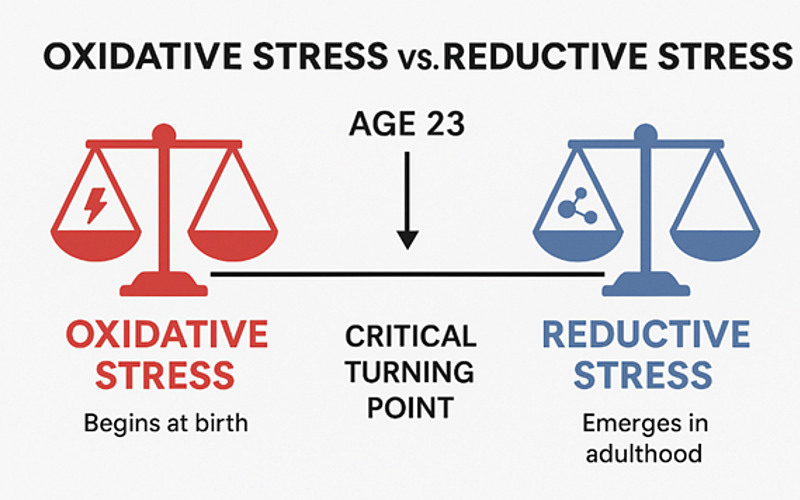 OXIDATIVE STRESS vs.REDUCTIVE STRESS

AGE 23

OXIDATIVE STRESS

Begins at birth

CRITICAL TURNING POINT

REDUCTIVE STRESS

Emerges in adulthood